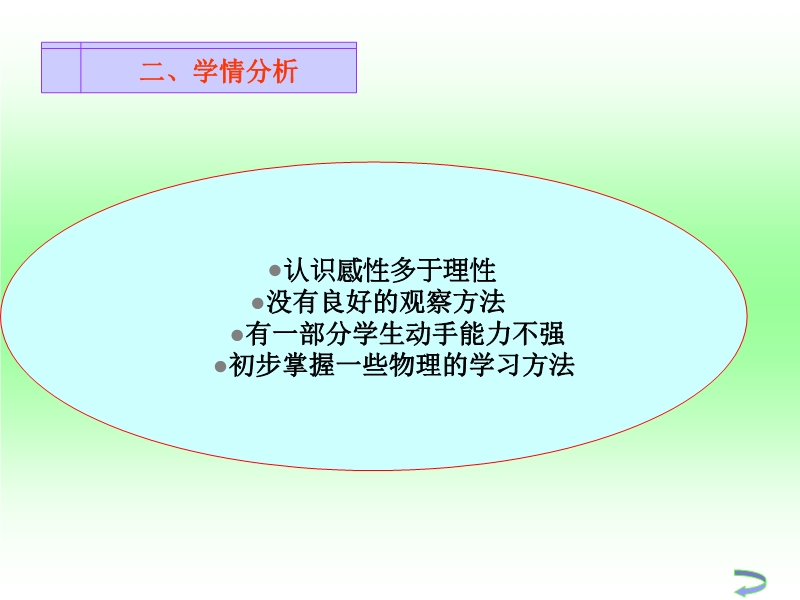 二、学情分析

●认识感性多于理性
●没有良好的观察方法
●有一部分学生动手能力不强
●初步掌握一些物理的学习方法